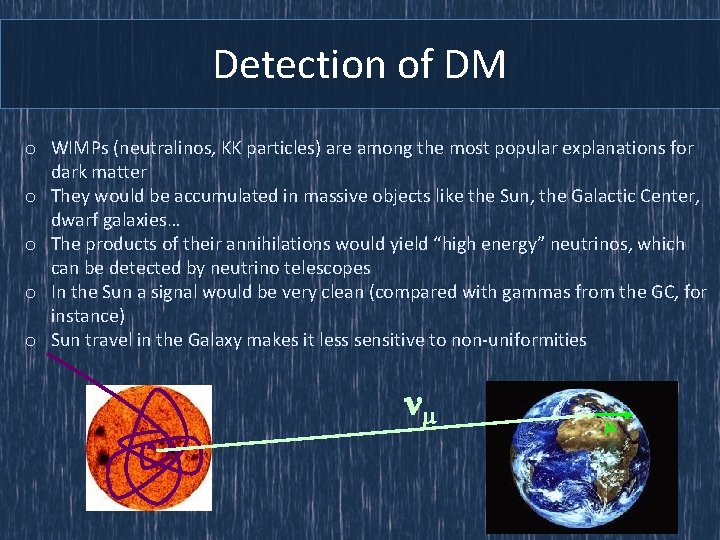 Detection of DM

o WIMPs (neutralinos, KK particles) are among the most popular explanations for dark matter
o They would be accumulated in massive objects like the Sun, the Galactic Center, dwarf galaxies…
o The products of their annihilations would yield “high energy” neutrinos, which can be detected by neutrino telescopes
o In the Sun a signal would be very clean (compared with gammas from the GC, for instance)
o Sun travel in the Galaxy makes it less sensitive to non-uniformities

$\nu_\mu$

$\mu$